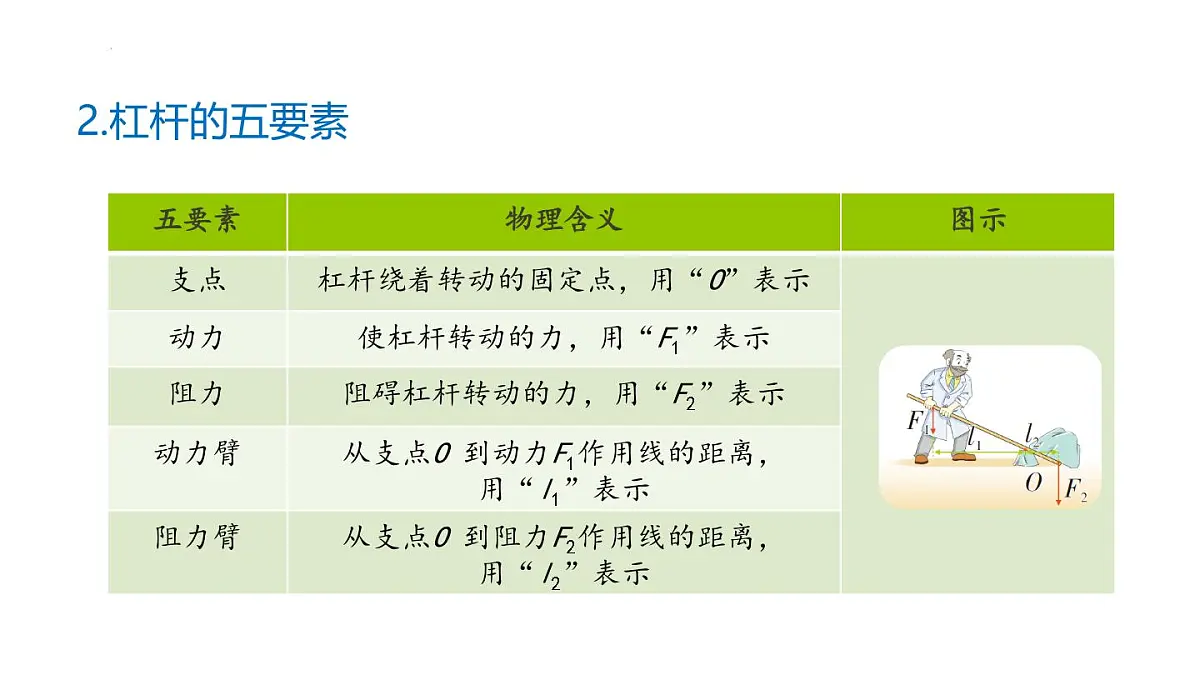 2.杠杆的五要素

| 五要素 | 物理含义 | 图示 |
|---|---|---|
| 支点 | 杠杆绕着转动的固定点，用“$O$”表示 | $F_1$ $l_1$ $l_2$ $O$ $F_2$ |
| 动力 | 使杠杆转动的力，用“$F_1$”表示 | |
| 阻力 | 阻碍杠杆转动的力，用“$F_2$”表示 | |
| 动力臂 | 从支点$O$ 到动力$F_1$作用线的距离，用“$l_1$”表示 | |
| 阻力臂 | 从支点$O$ 到阻力$F_2$作用线的距离，用“$l_2$”表示 | |